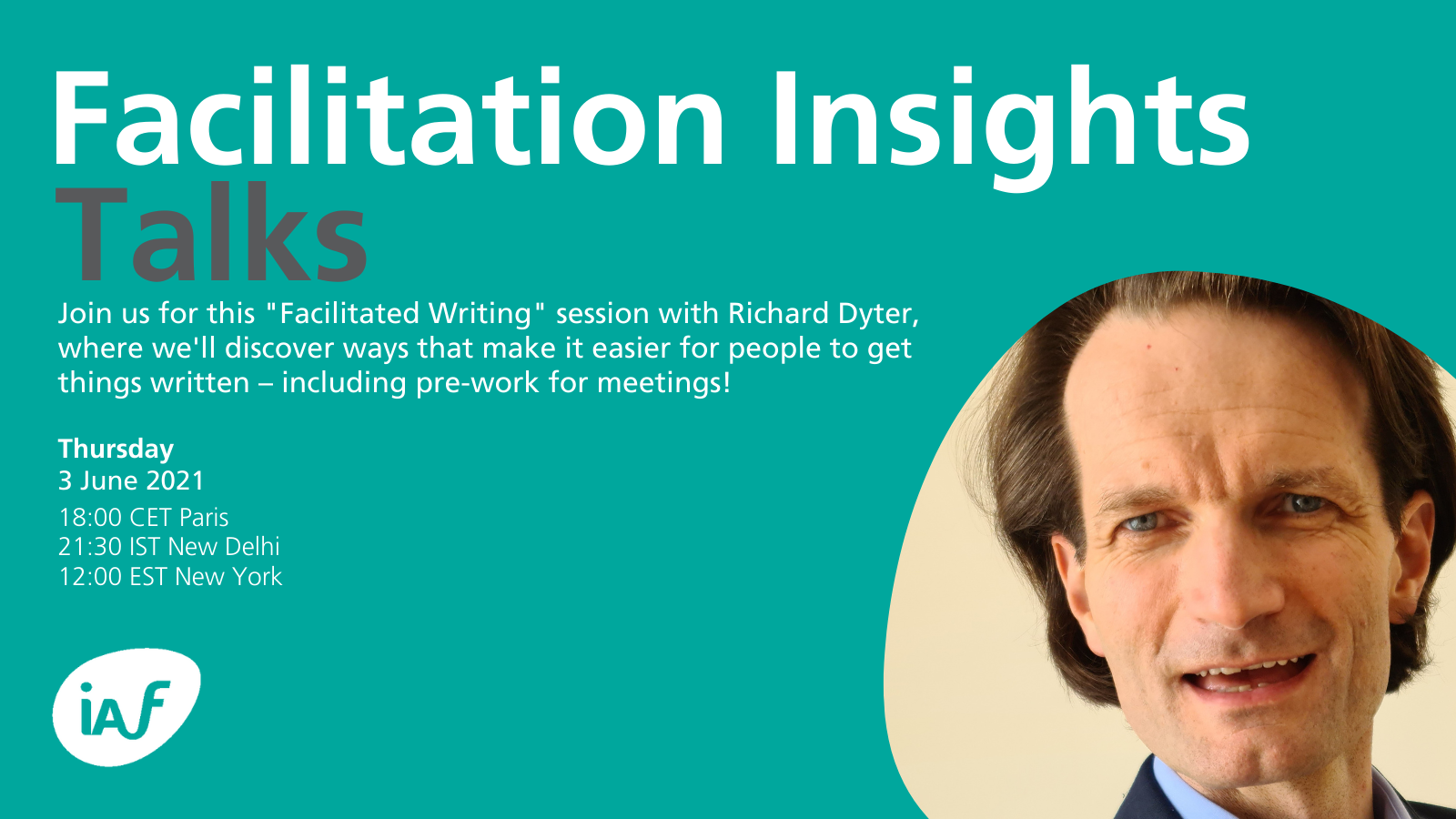 Facilitation Insights
Talks

Join us for this "Facilitated Writing" session with Richard Dyter, where we'll discover ways that make it easier for people to get things written – including pre-work for meetings!

Thursday
3 June 2021
18:00 CET Paris
21:30 IST New Delhi
12:00 EST New York

iAf